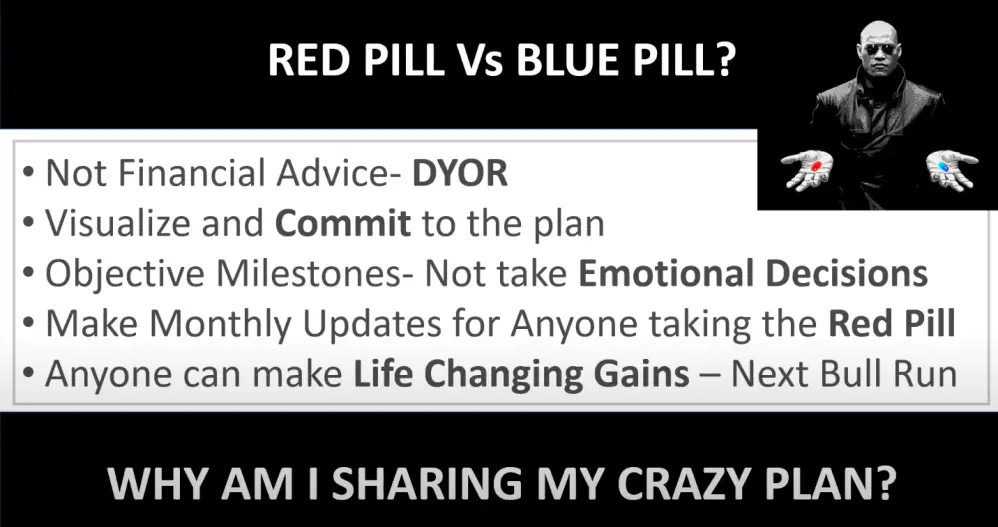 RED PILL Vs BLUE PILL?

• Not Financial Advice- DYOR
• Visualize and Commit to the plan
• Objective Milestones- Not take Emotional Decisions
• Make Monthly Updates for Anyone taking the Red Pill
• Anyone can make Life Changing Gains – Next Bull Run

WHY AM I SHARING MY CRAZY PLAN?